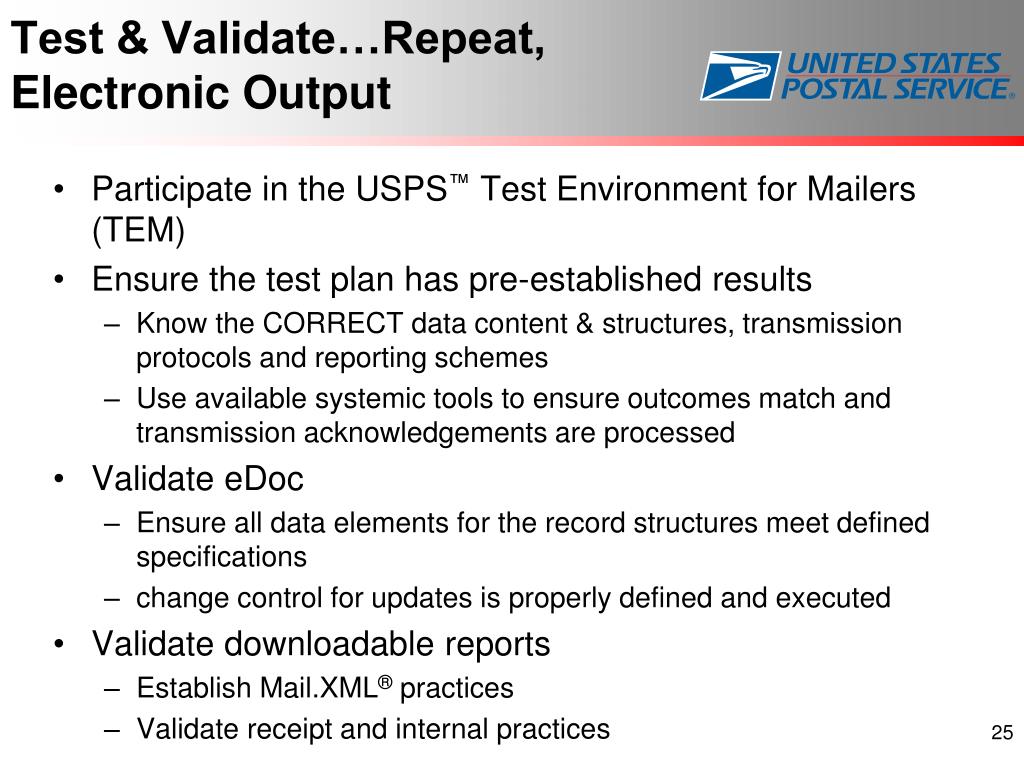 Test & Validate…Repeat, Electronic Output

UNITED STATES POSTAL SERVICE®

• Participate in the USPS™ Test Environment for Mailers (TEM)
• Ensure the test plan has pre-established results
– Know the CORRECT data content & structures, transmission protocols and reporting schemes
– Use available systemic tools to ensure outcomes match and transmission acknowledgements are processed
• Validate eDoc
– Ensure all data elements for the record structures meet defined specifications
– change control for updates is properly defined and executed
• Validate downloadable reports
– Establish Mail.XML® practices
– Validate receipt and internal practices

25